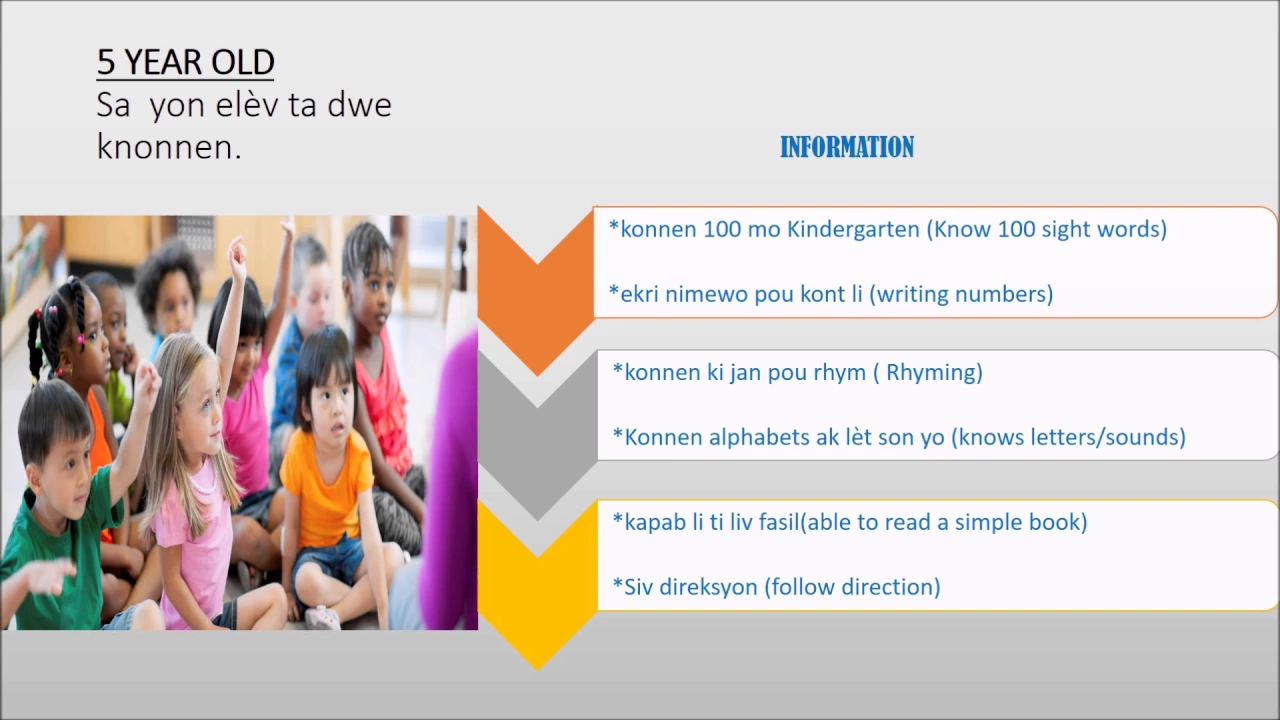 5 YEAR OLD
Sa yon elèv ta dwe knonnen.

INFORMATION

*konnen 100 mo Kindergarten (Know 100 sight words)

*ekri nimewo pou kont li (writing numbers)

*konnen ki jan pou rhym ( Rhyming)

*Konnen alphabets ak lèt son yo (knows letters/sounds)

*kapab li ti liv fasil(able to read a simple book)

*Siv direksyon (follow direction)